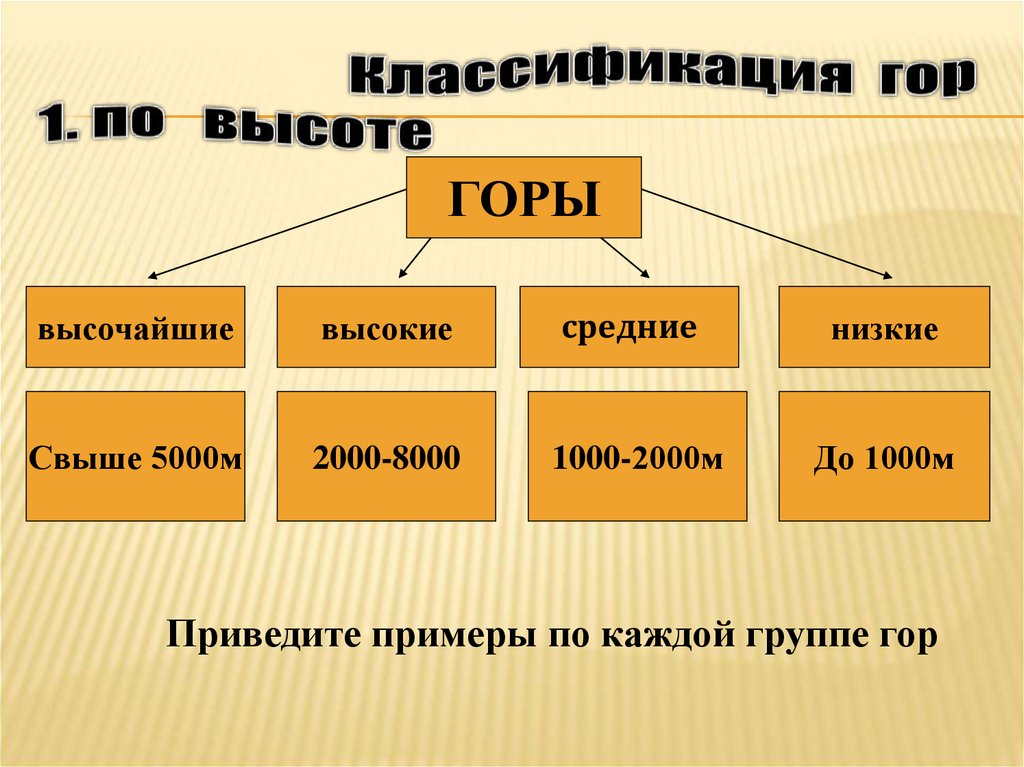 Классификация гор
1. по высоте

ГОРЫ

высочайшие

высокие

средние

низкие

Свыше 5000м

2000-8000

1000-2000м

До 1000м

Приведите примеры по каждой группе гор